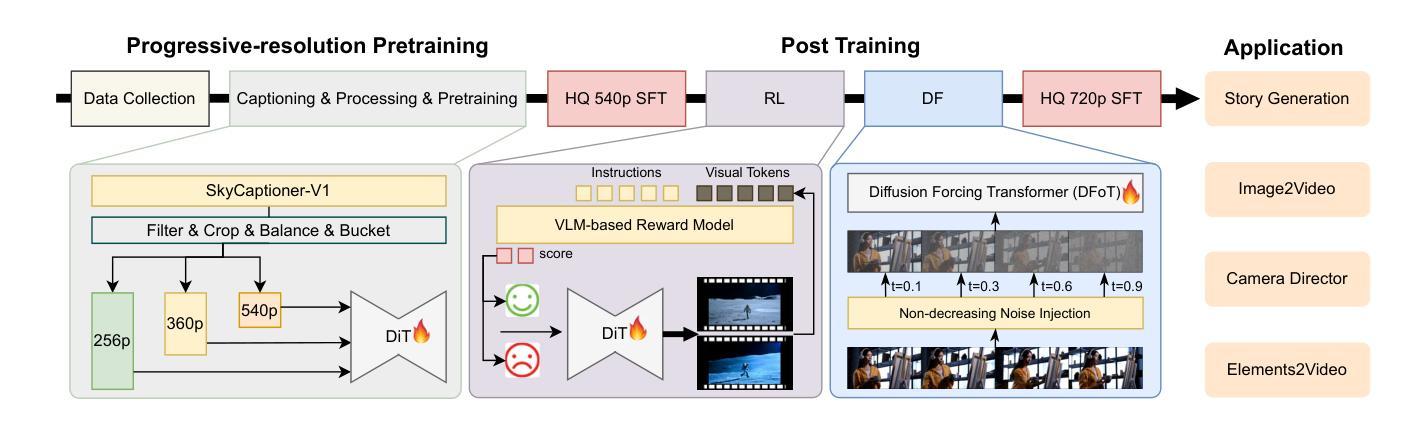 Progressive-resolution Pretraining

Post Training

Application

Data Collection

Captioning & Processing & Pretraining

HQ 540p SFT

RL

DF

HQ 720p SFT

Story Generation

SkyCaptioner-V1

Filter & Crop & Balance & Bucket

256p

360p

540p

DiT

Instructions

Visual Tokens

VLM-based Reward Model

score

DiT

Diffusion Forcing Transformer (DFoT)

t=0.1

t=0.3

t=0.6

t=0.9

Non-decreasing Noise Injection

Image2Video

Camera Director

Elements2Video